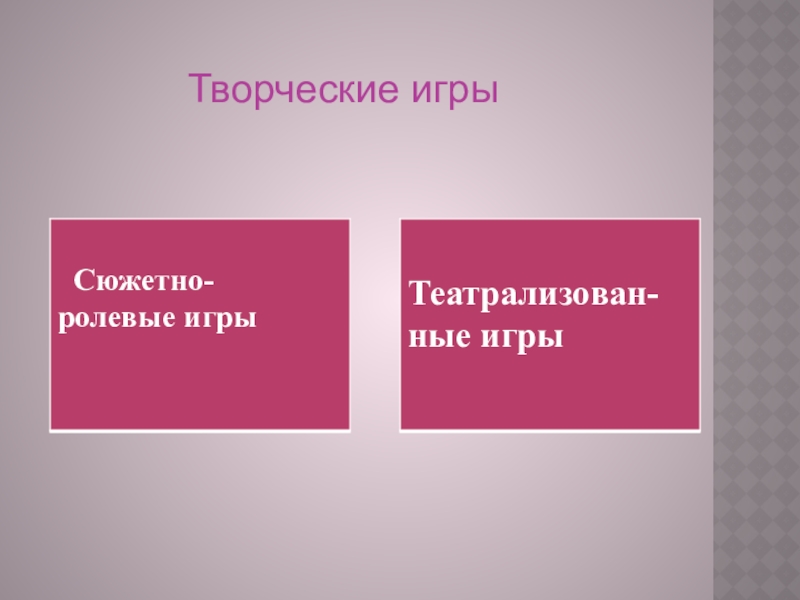 Творческие игры

Сюжетно-ролевые игры

Театрализованные игры